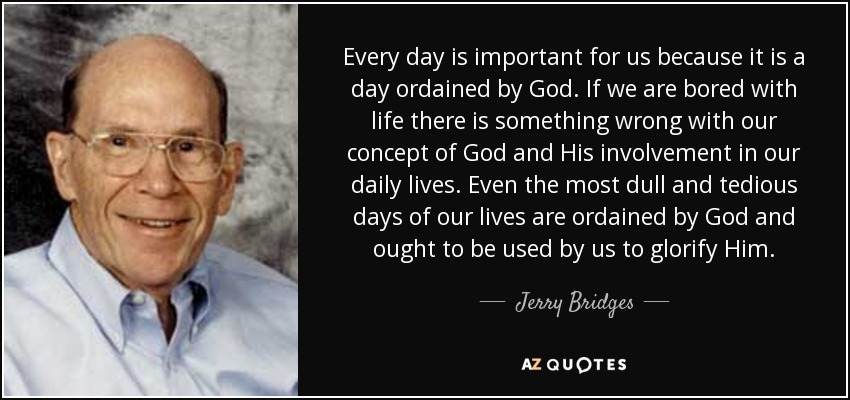 Every day is important for us because it is a day ordained by God. If we are bored with life there is something wrong with our concept of God and His involvement in our daily lives. Even the most dull and tedious days of our lives are ordained by God and ought to be used by us to glorify Him.

— Jerry Bridges —

AZ QUOTES